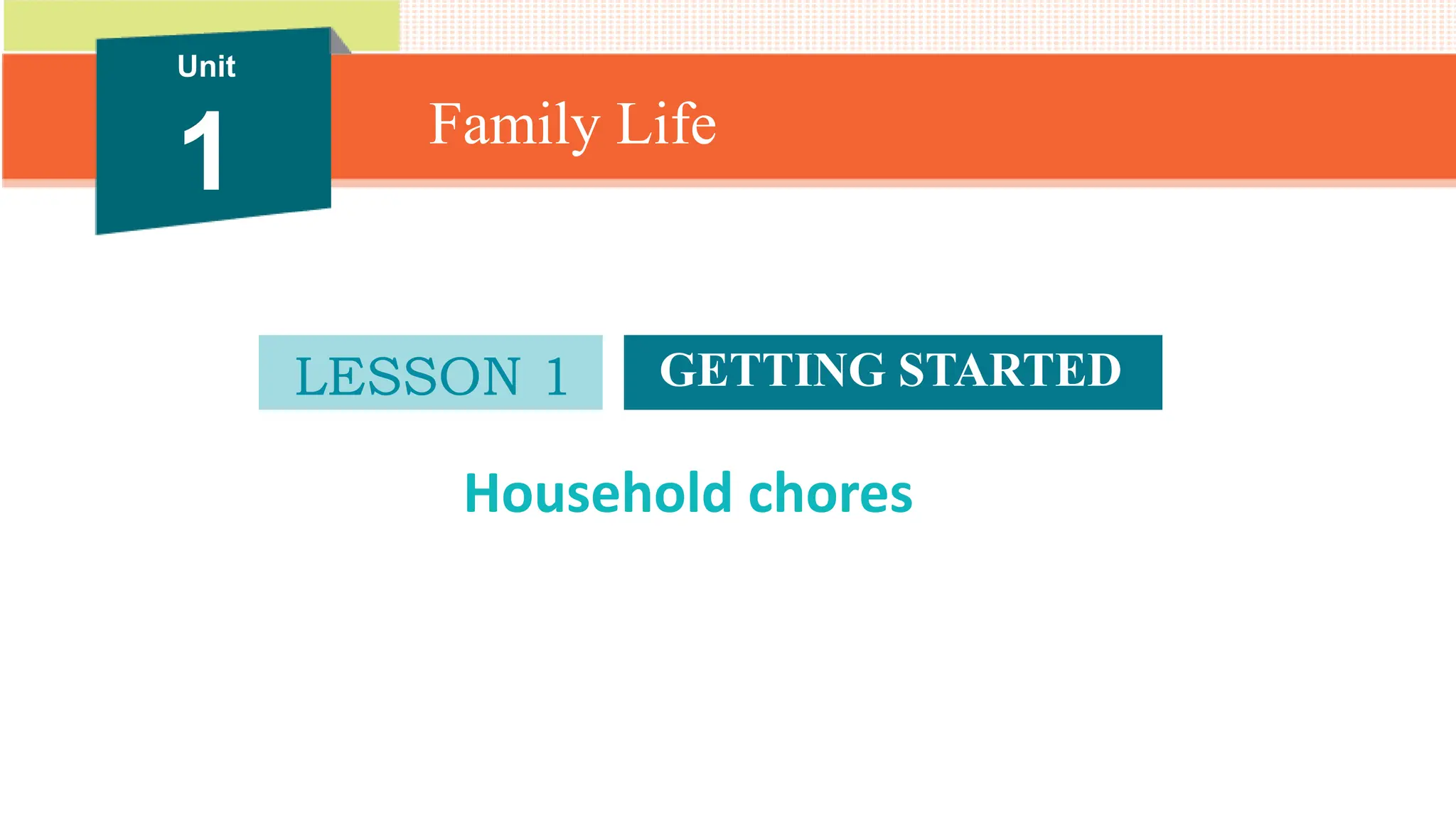 Unit
1

Family Life

LESSON 1 GETTING STARTED

Household chores